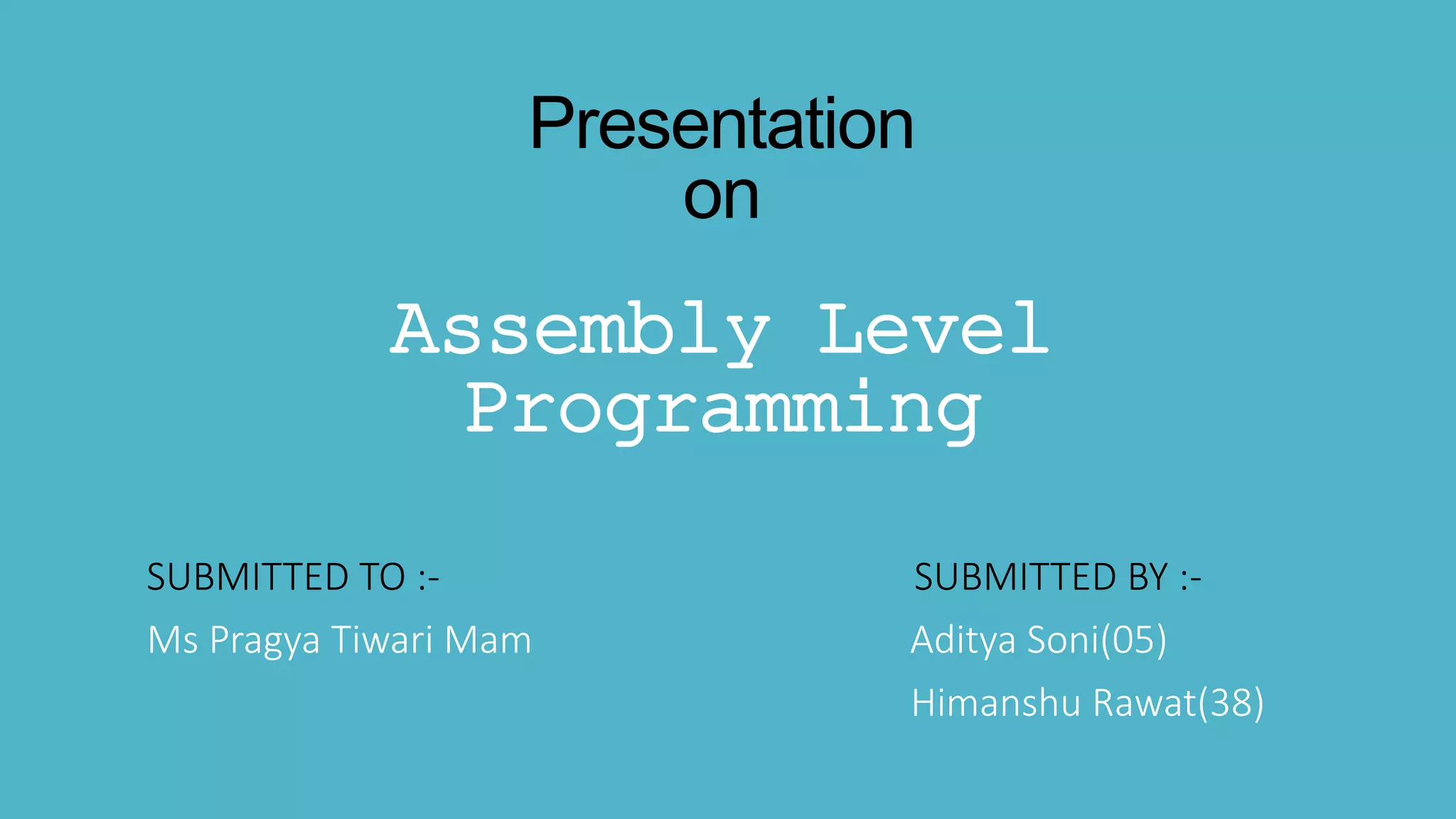 Presentation
on

Assembly Level
Programming

SUBMITTED TO :-

Ms Pragya Tiwari Mam

SUBMITTED BY :-

Aditya Soni(05)

Himanshu Rawat(38)